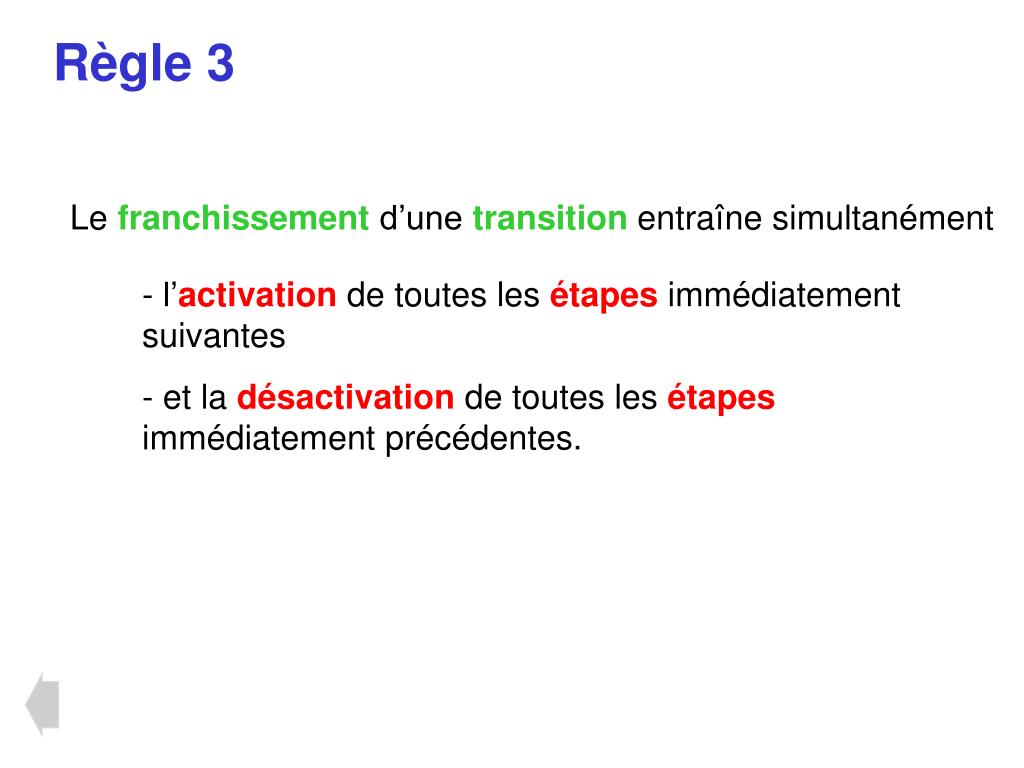 Règle 3

Le franchissement d’une transition entraîne simultanément

- l’activation de toutes les étapes immédiatement suivantes

- et la désactivation de toutes les étapes immédiatement précédentes.